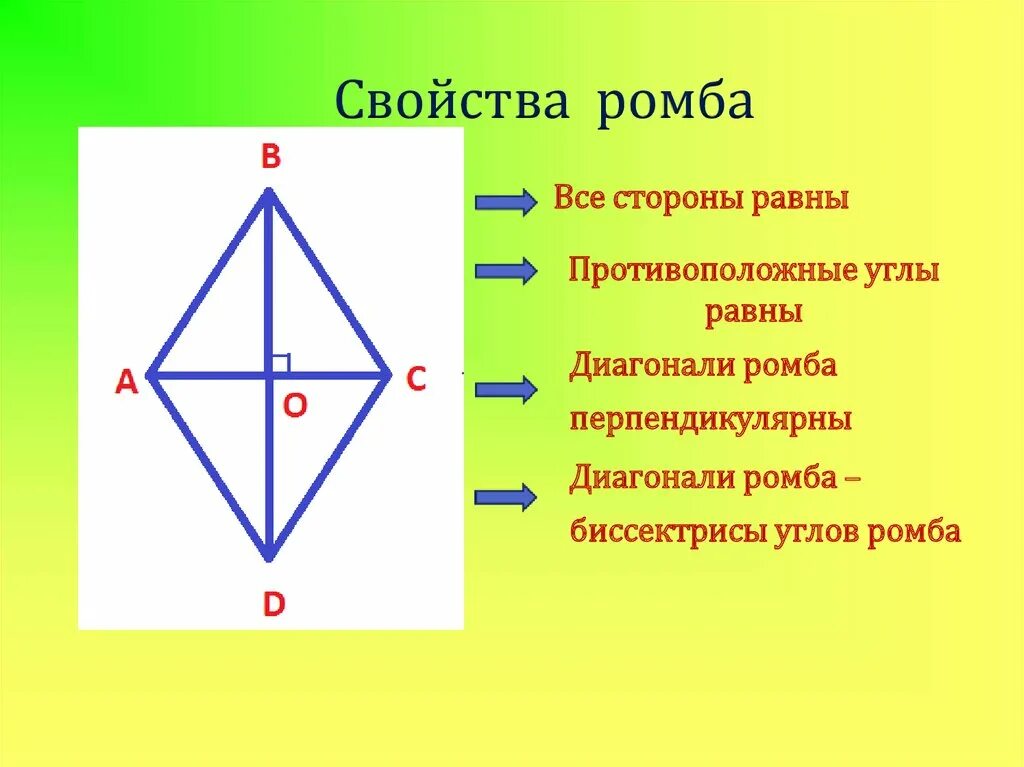 Свойства ромба

B
A
O
C
D

Все стороны равны

Противоположные углы равны

Диагонали ромба перпендикулярны

Диагонали ромба – биссектрисы углов ромба